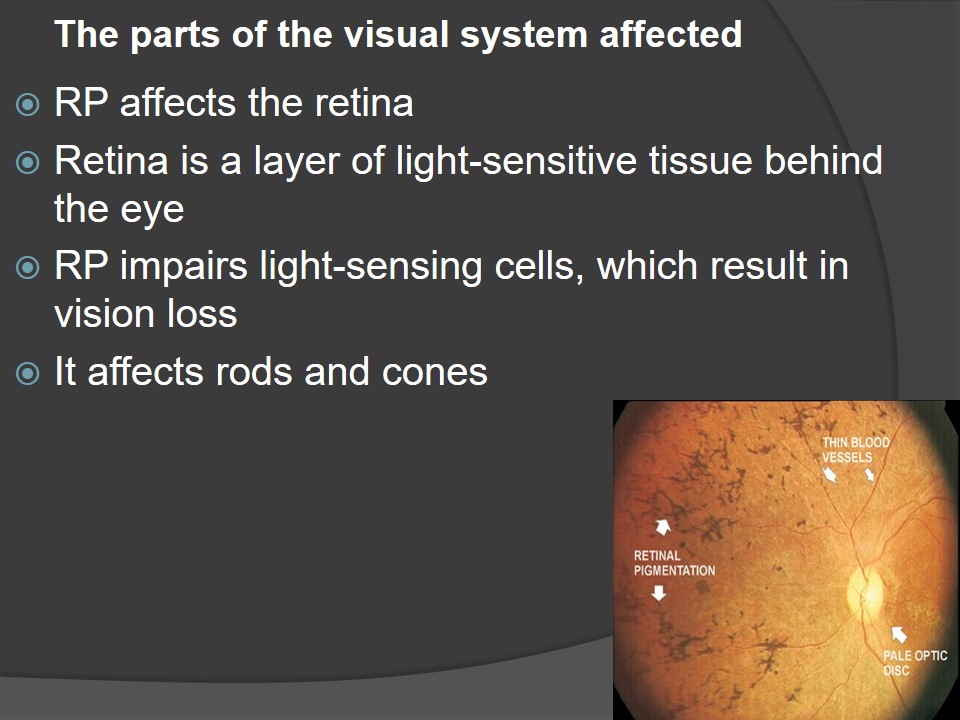 The parts of the visual system affected

RP affects the retina

Retina is a layer of light-sensitive tissue behind the eye

RP impairs light-sensing cells, which result in vision loss

It affects rods and cones

THIN BLOOD VESSELS

RETINAL PIGMENTATION

PALE OPTIC DISC